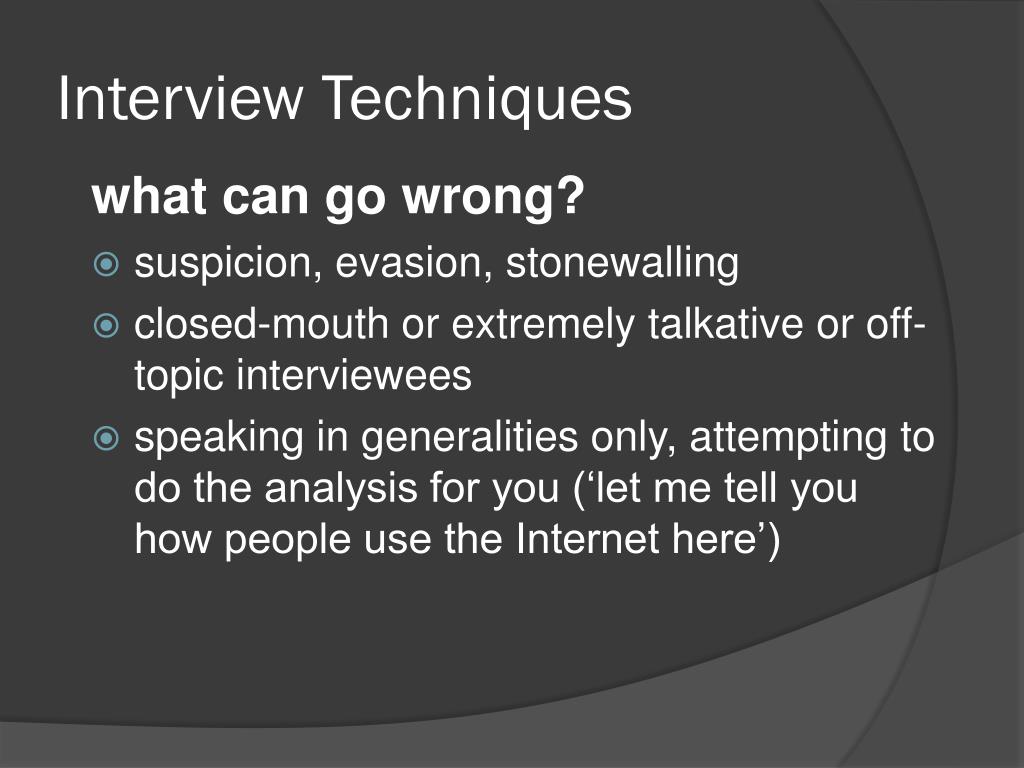 Interview Techniques

what can go wrong?

suspicion, evasion, stonewalling

closed-mouth or extremely talkative or off-topic interviewees

speaking in generalities only, attempting to do the analysis for you (‘let me tell you how people use the Internet here’)